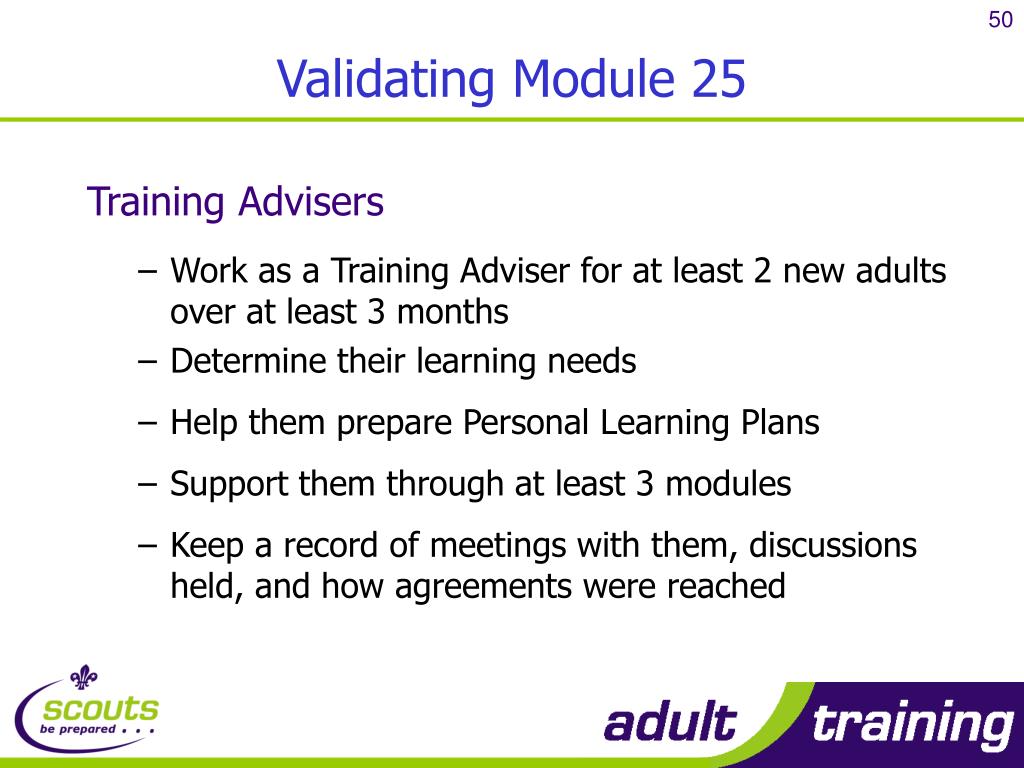 50

Validating Module 25

Training Advisers

– Work as a Training Adviser for at least 2 new adults over at least 3 months
– Determine their learning needs
– Help them prepare Personal Learning Plans
– Support them through at least 3 modules
– Keep a record of meetings with them, discussions held, and how agreements were reached

scouts
be prepared . . .

adult training